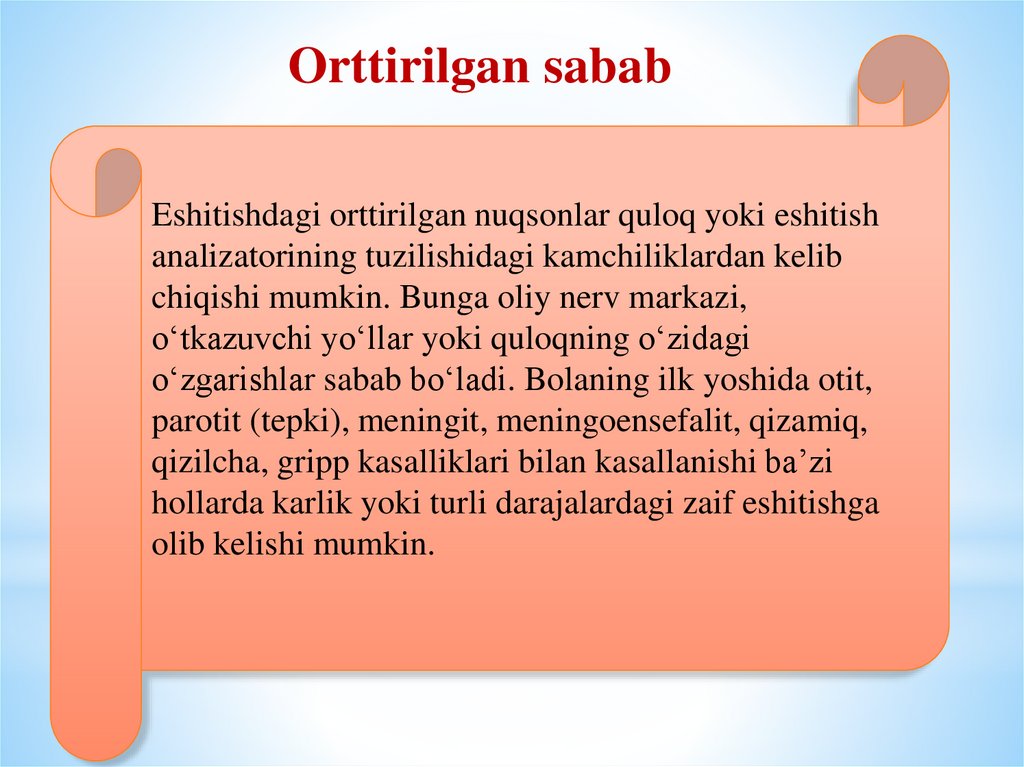 Orttirilgan sabab

Eshitishdagi orttirilgan nuqsonlar quloq yoki eshitish analizatorining tuzilishidagi kamchiliklardan kelib chiqishi mumkin. Bunga oliy nerv markazi, o‘tkazuvchi yo‘llar yoki quloqning o‘zidagi o‘zgarishlar sabab bo‘ladi. Bolaning ilk yoshida otit, parotit (tepki), meningit, meningoensefalit, qizamiq, qizilcha, gripp kasalliklari bilan kasallanishi ba’zi hollarda karlik yoki turli darajalardagi zaif eshitishga olib kelishi mumkin.